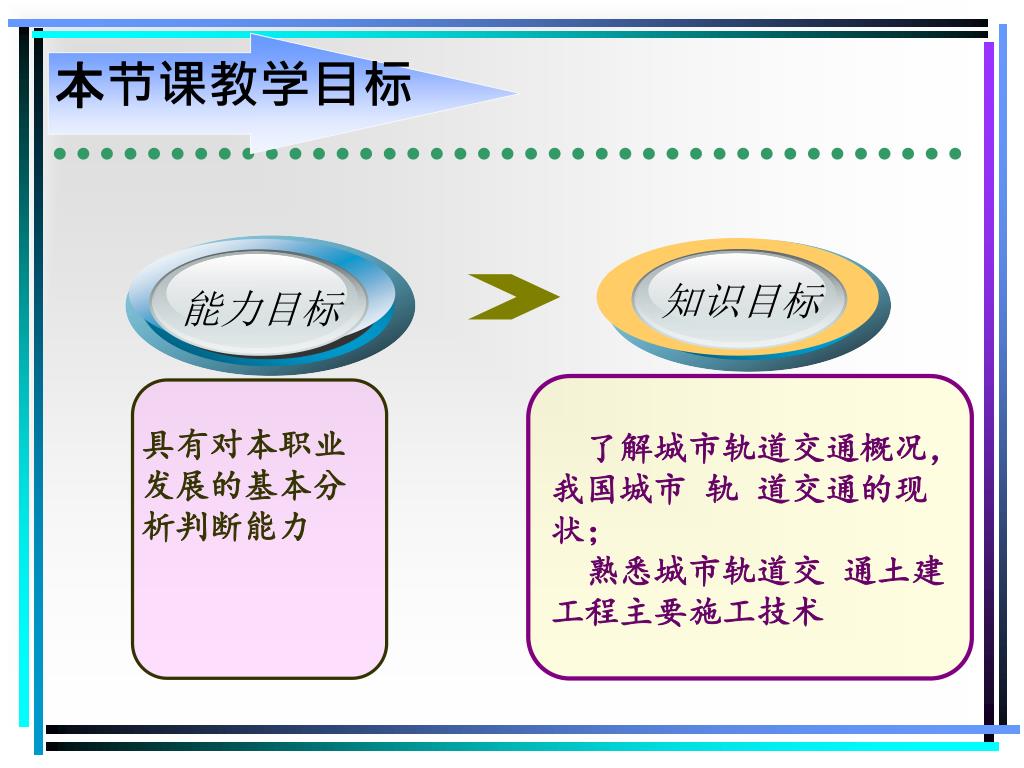 本节课教学目标

能力目标

知识目标

具有对本职业发展的基本分析判断能力

了解城市轨道交通概况，我国城市 轨 道交通的现状；

熟悉城市轨道交 通土建工程主要施工技术